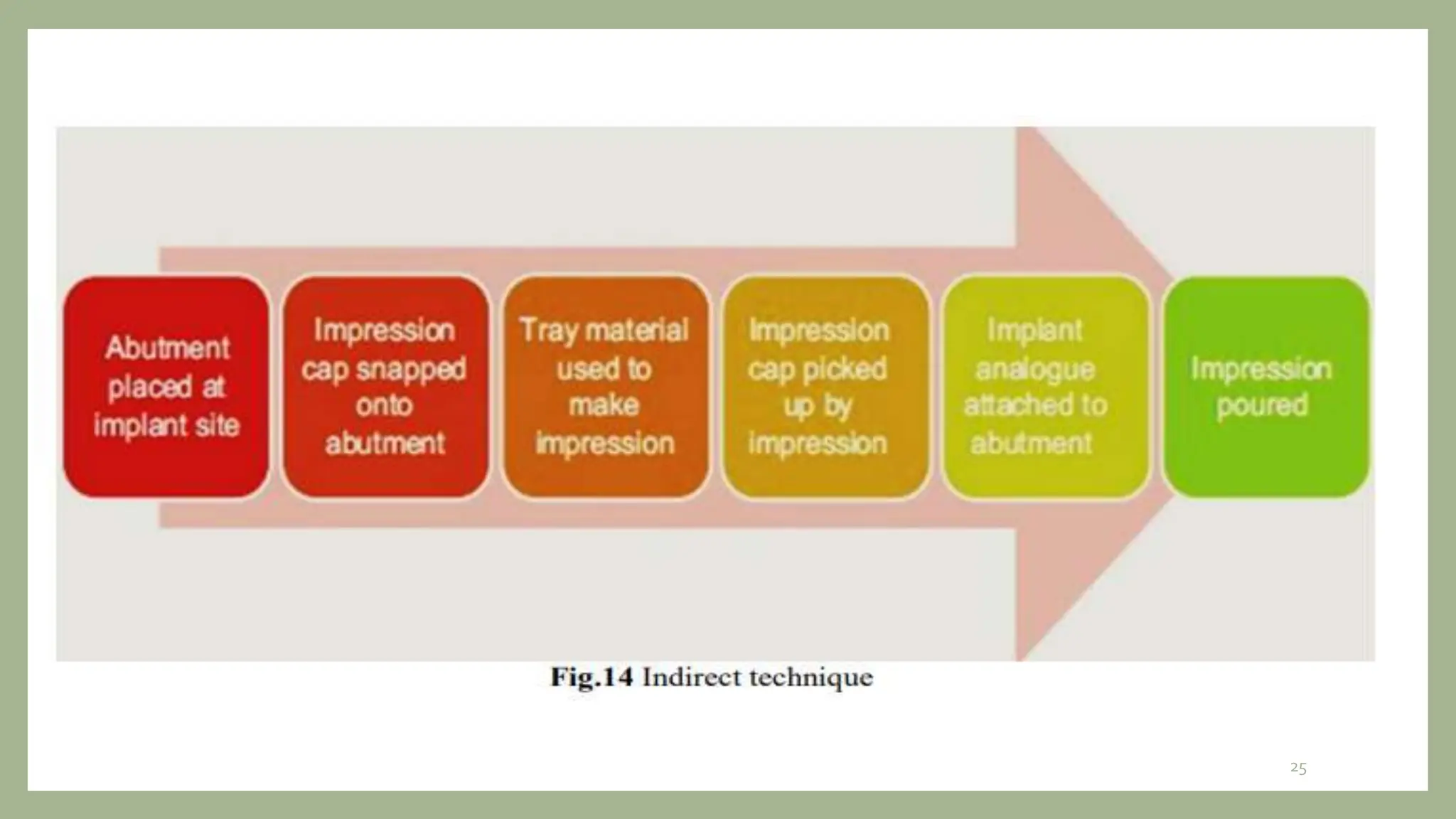 Abutment placed at implant site

Impression cap snapped onto abutment

Tray material used to make impression

Impression cap picked up by impression

Implant analogue attached to abutment

Impression poured

**Fig.14** Indirect technique

25